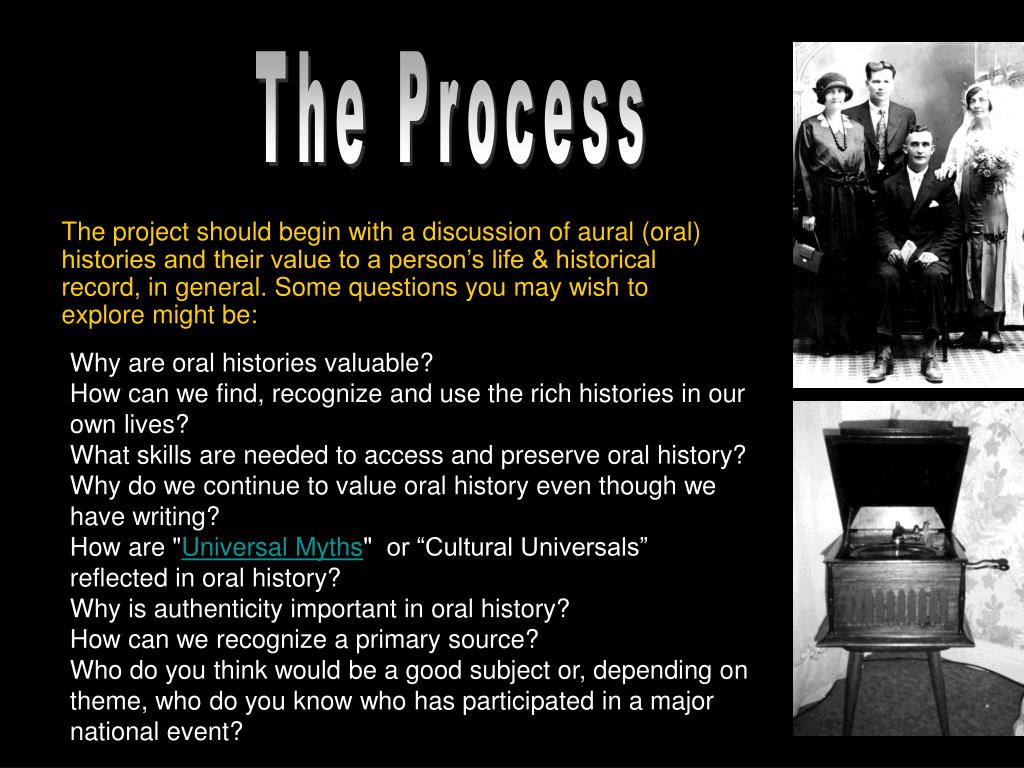 The Process

The project should begin with a discussion of aural (oral) histories and their value to a person’s life & historical record, in general. Some questions you may wish to explore might be:

Why are oral histories valuable?
How can we find, recognize and use the rich histories in our own lives?
What skills are needed to access and preserve oral history?
Why do we continue to value oral history even though we have writing?
How are "Universal Myths" or “Cultural Universals” reflected in oral history?
Why is authenticity important in oral history?
How can we recognize a primary source?
Who do you think would be a good subject or, depending on theme, who do you know who has participated in a major national event?